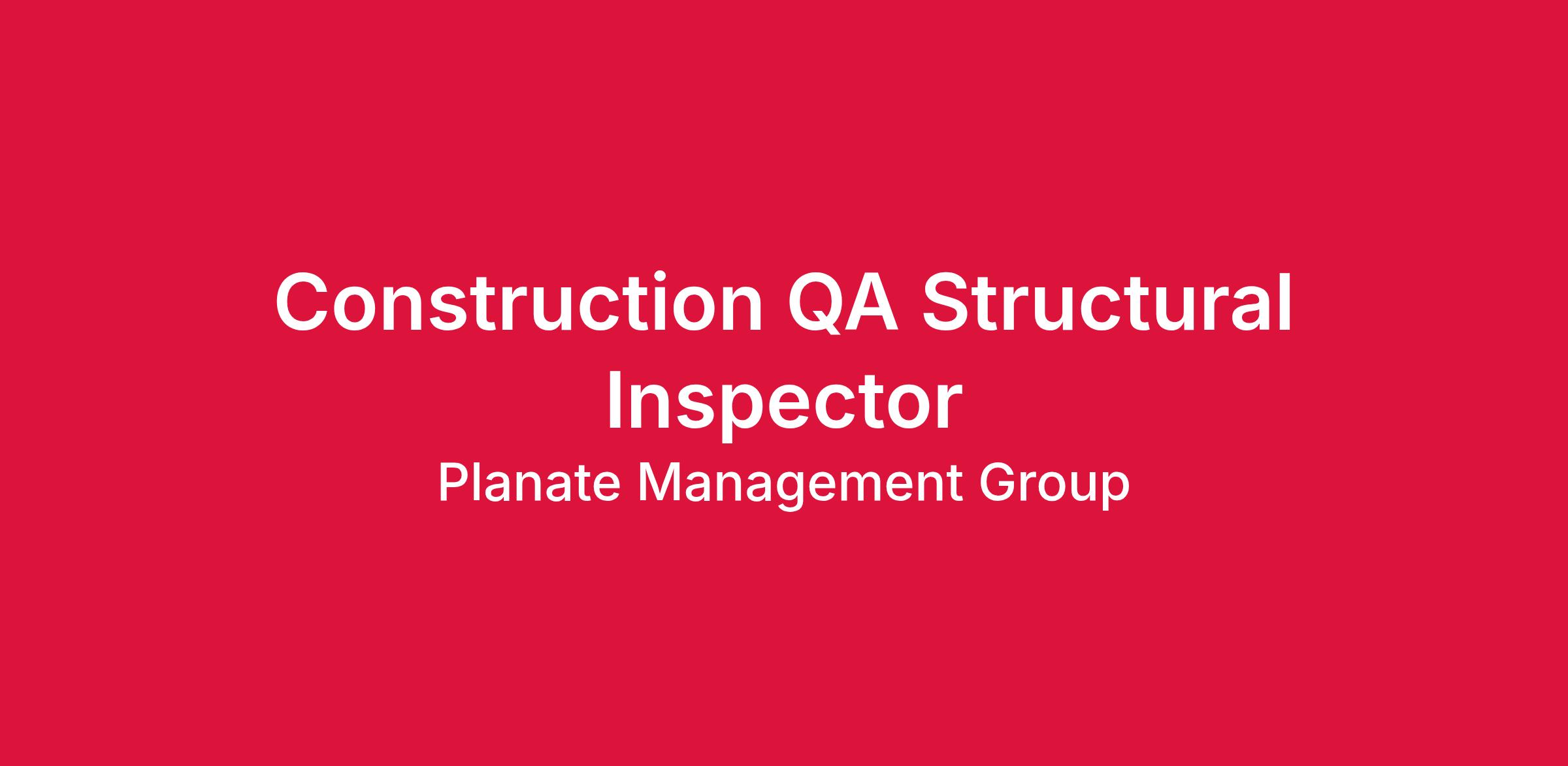 Construction QA Structural Inspector

Planate Management Group